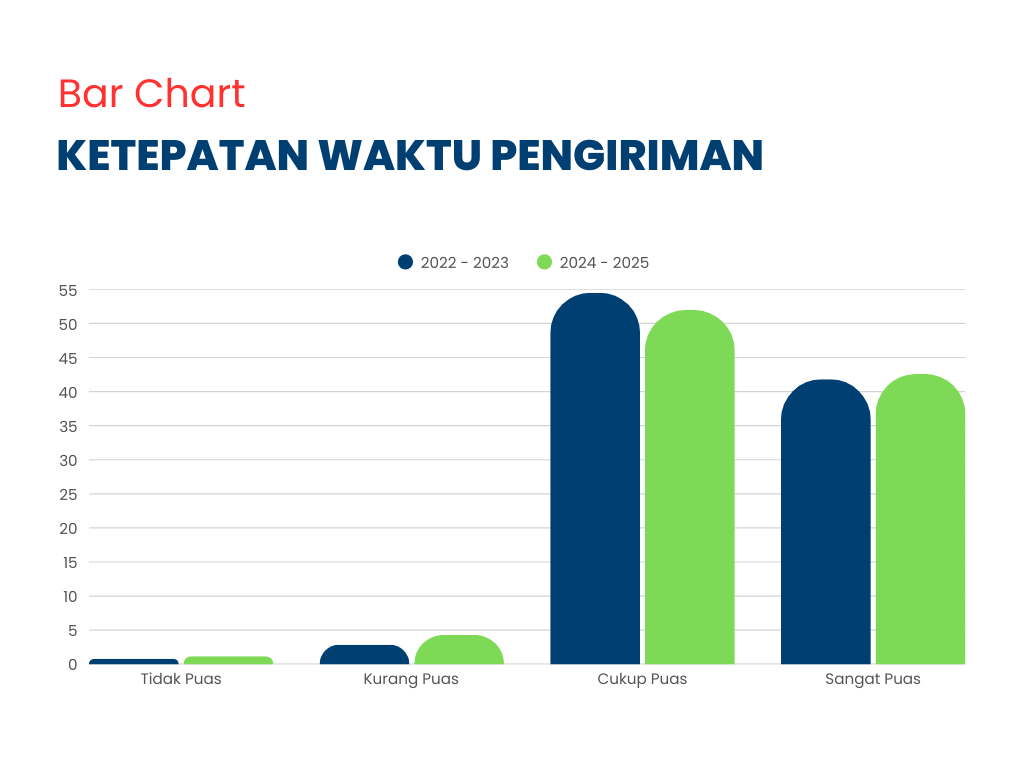 Bar Chart
KETEPATAN WAKTU PENGIRIMAN

2022 - 2023
2024 - 2025

55
50
45
40
35
30
25
20
15
10
5
0

Tidak Puas
Kurang Puas
Cukup Puas
Sangat Puas